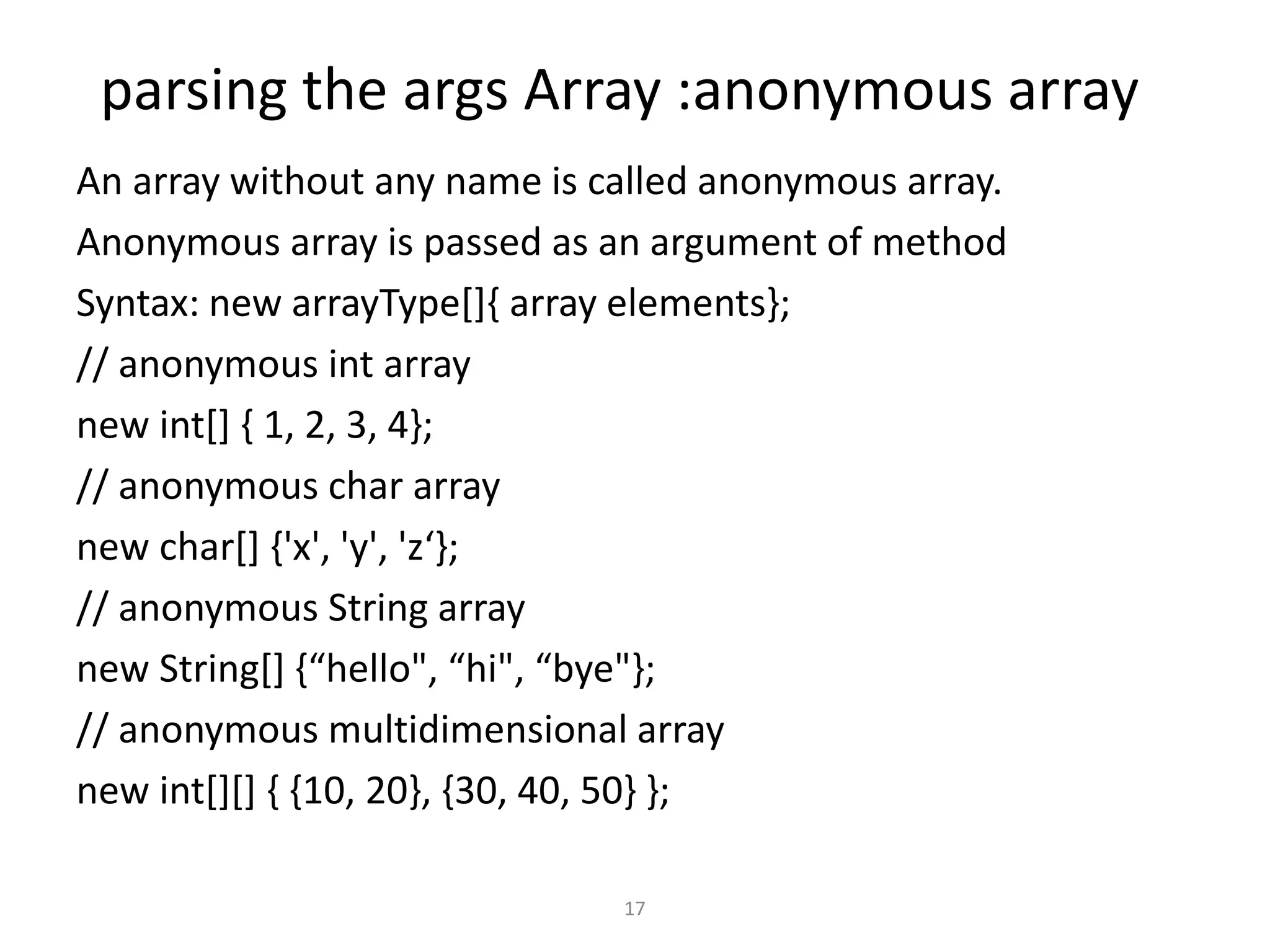 parsing the args Array :anonymous array

An array without any name is called anonymous array.

Anonymous array is passed as an argument of method

Syntax: new arrayType[]{ array elements};

// anonymous int array

new int[] { 1, 2, 3, 4};

// anonymous char array

new char[] {'x', 'y', 'z‘};

// anonymous String array

new String[] {“hello", “hi", “bye"};

// anonymous multidimensional array

new int[][] { {10, 20}, {30, 40, 50} };

17